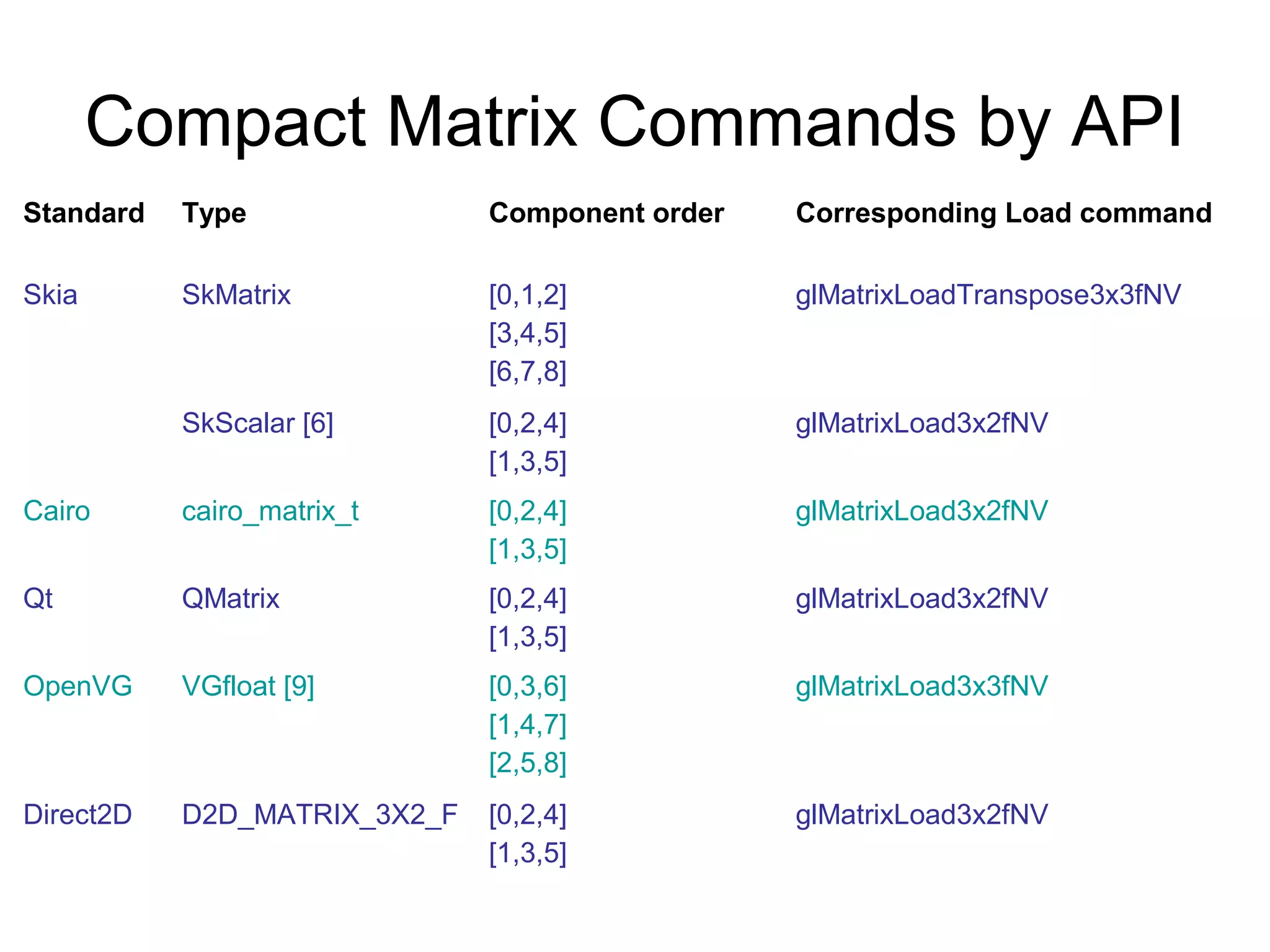 Compact Matrix Commands by API

| Standard | Type | Component order | Corresponding Load command |
|---|---|---|---|
| Skia | SkMatrix | [0,1,2] [3,4,5] [6,7,8] | glMatrixLoadTranspose3x3fNV |
| | SkScalar [6] | [0,2,4] [1,3,5] | glMatrixLoad3x2fNV |
| Cairo | cairo_matrix_t | [0,2,4] [1,3,5] | glMatrixLoad3x2fNV |
| Qt | QMatrix | [0,2,4] [1,3,5] | glMatrixLoad3x2fNV |
| OpenVG | VGfloat [9] | [0,3,6] [1,4,7] [2,5,8] | glMatrixLoad3x3fNV |
| Direct2D | D2D_MATRIX_3X2_F | [0,2,4] [1,3,5] | glMatrixLoad3x2fNV |